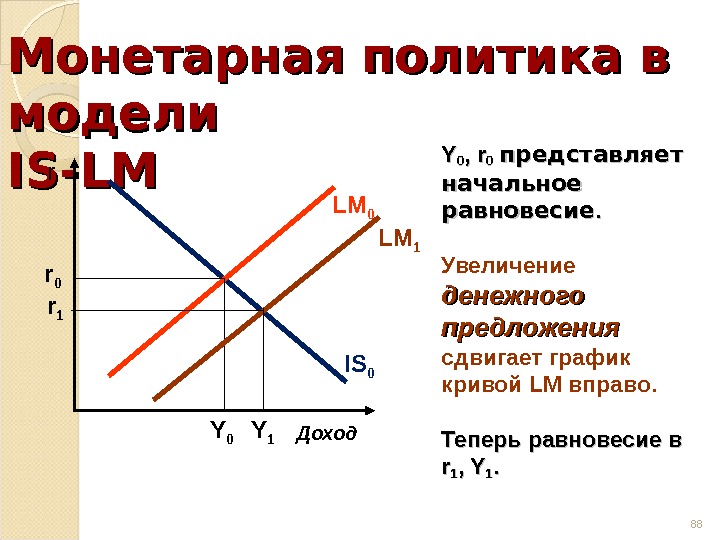 Монетарная политика в модели IS-LM

$LM_0$

$LM_1$

$r_0$

$r_1$

$IS_0$

$Y_0$ $Y_1$ Доход

$Y_0$, $r_0$ представляет начальное равновесие.

Увеличение денежного предложения сдвигает график кривой LM вправо.

Теперь равновесие в $r_1$, $Y_1$.

88